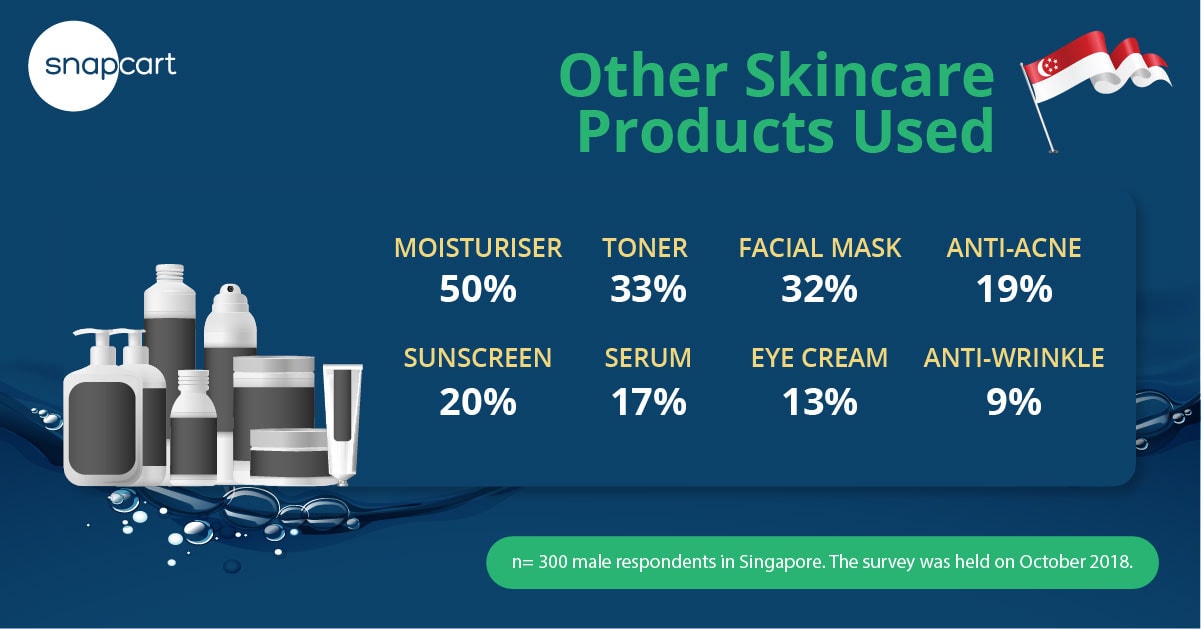 snapcart

Other Skincare Products Used

MOISTURISER
50%

TONER
33%

FACIAL MASK
32%

ANTI-ACNE
19%

SUNSCREEN
20%

SERUM
17%

EYE CREAM
13%

ANTI-WRINKLE
9%

n= 300 male respondents in Singapore. The survey was held on October 2018.